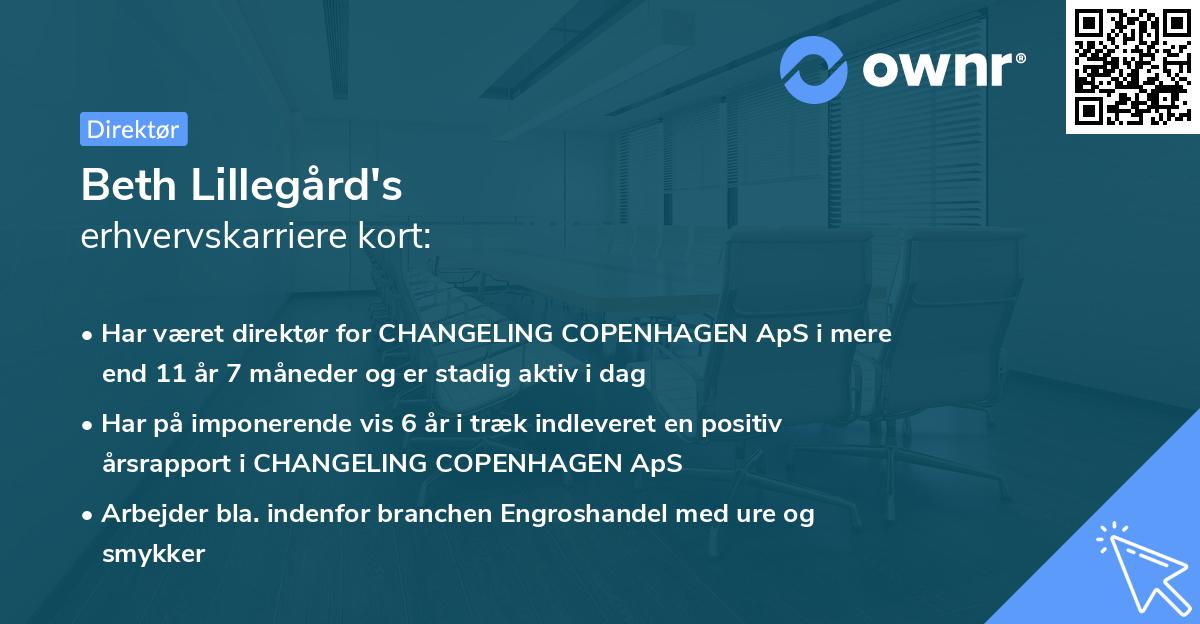 ownr®

Direktør

Beth Lillegård's
erhvervskarriere kort:

• Har været direktør for CHANGELING COPENHAGEN ApS i mere end 11 år 7 måneder og er stadig aktiv i dag

• Har på imponerende vis 6 år i træk indleveret en positiv årsrapport i CHANGELING COPENHAGEN ApS

• Arbejder bla. indenfor branchen Engroshandel med ure og smykker